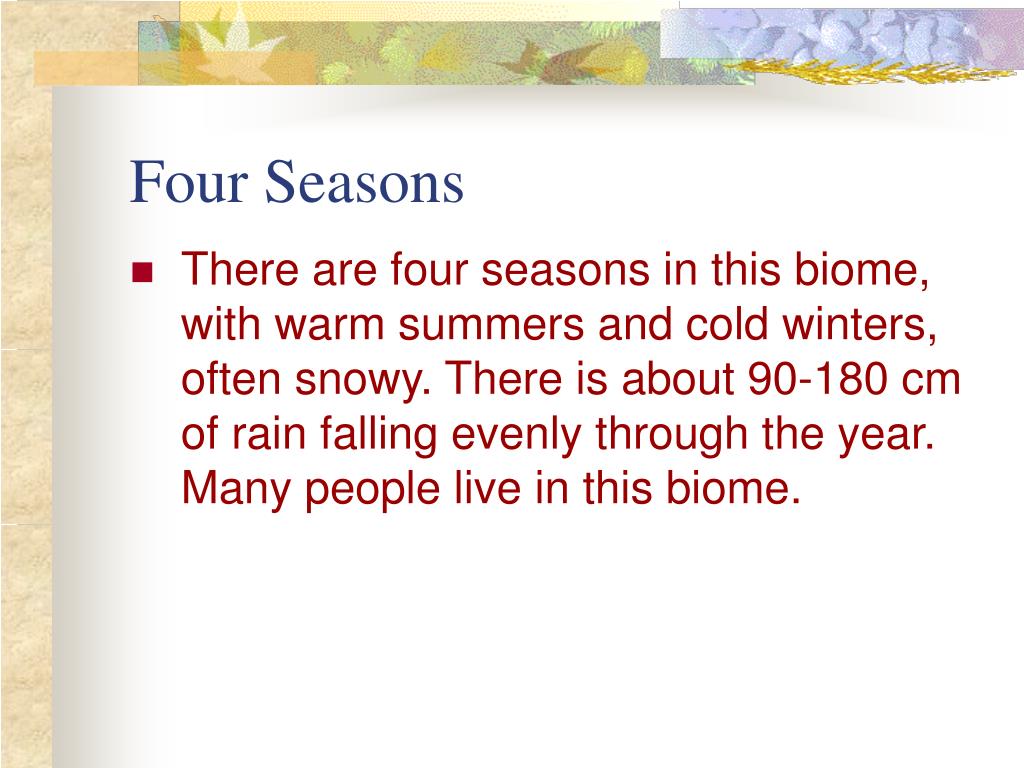 Four Seasons

There are four seasons in this biome, with warm summers and cold winters, often snowy. There is about 90-180 cm of rain falling evenly through the year. Many people live in this biome.